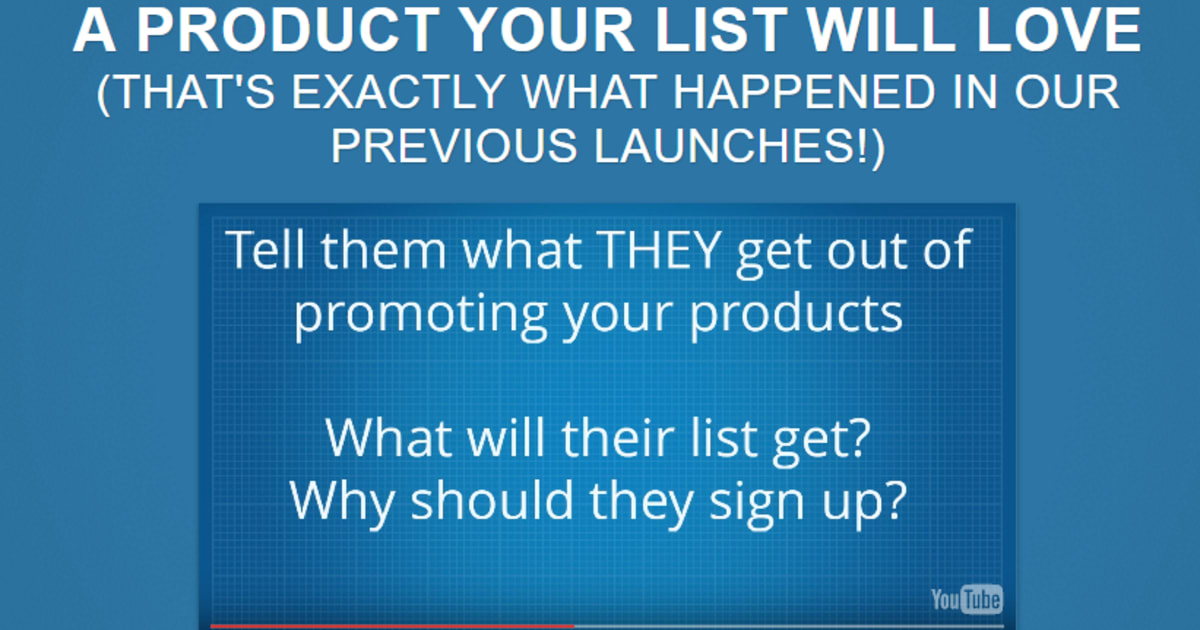 A PRODUCT YOUR LIST WILL LOVE
(THAT'S EXACTLY WHAT HAPPENED IN OUR PREVIOUS LAUNCHES!)

Tell them what THEY get out of promoting your products

What will their list get?
Why should they sign up?

YouTube